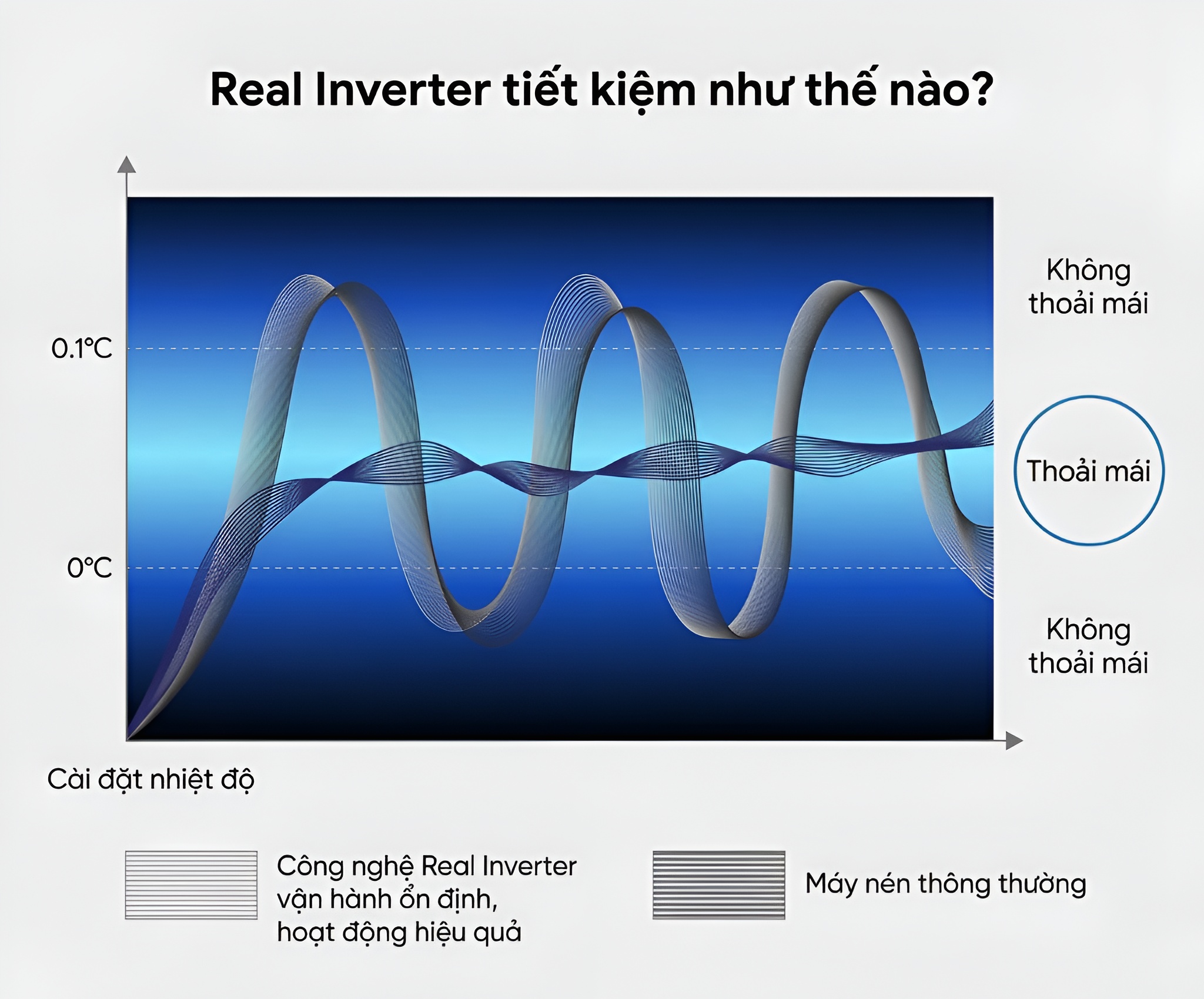 Real Inverter tiết kiệm như thế nào?

0.1°C

0°C

Không thoải mái

Thoải mái

Không thoải mái

Cài đặt nhiệt độ

Công nghệ Real Inverter vận hành ổn định, hoạt động hiệu quả

Máy nén thông thường